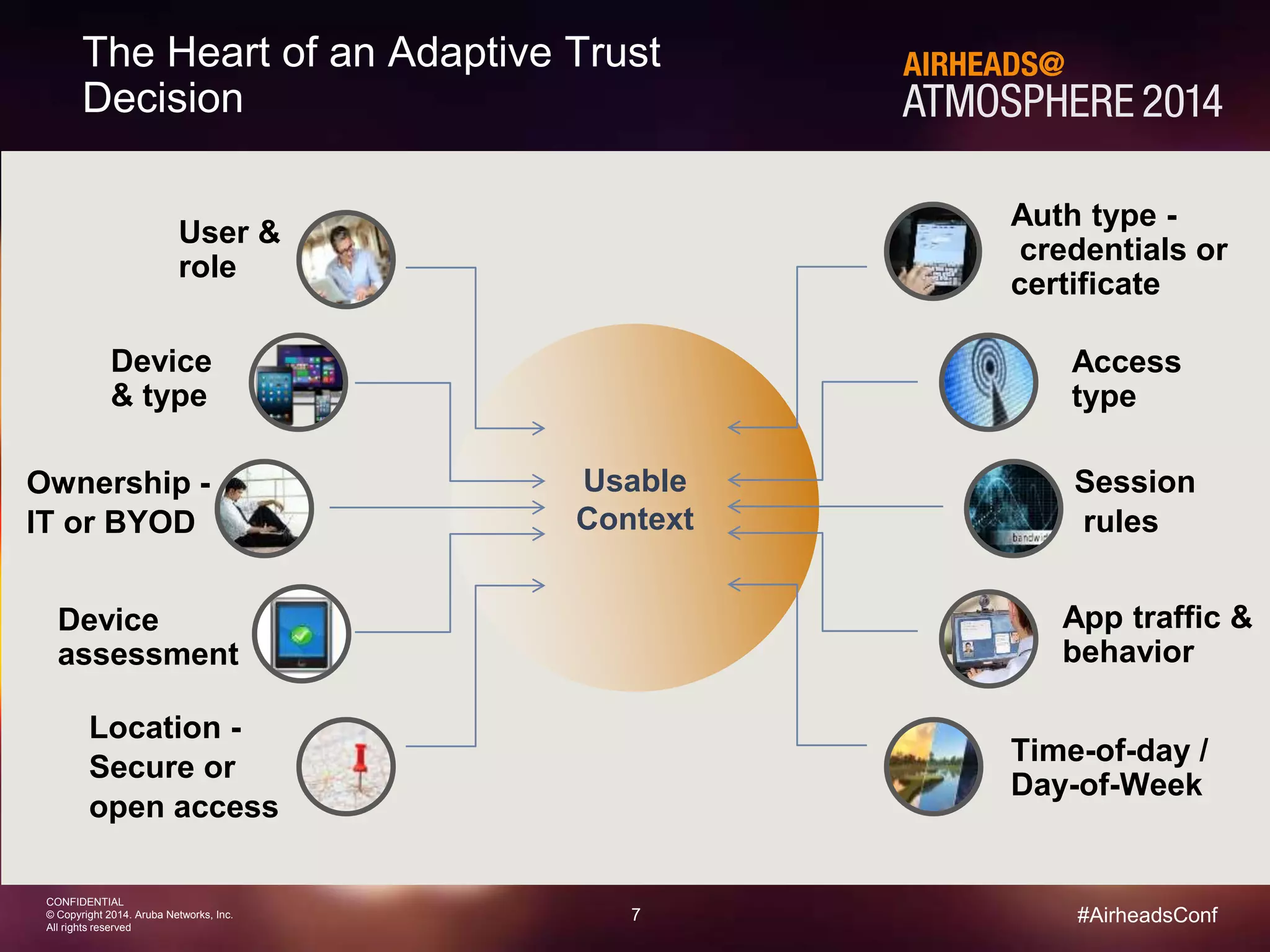 The Heart of an Adaptive Trust Decision

AIRHEADS@
ATMOSPHERE 2014

User & role

Device & type

Ownership - IT or BYOD

Device assessment

Location - Secure or open access

Usable Context

Auth type - credentials or certificate

Access type

Session rules

bandwid

App traffic & behavior

Time-of-day / Day-of-Week

CONFIDENTIAL
© Copyright 2014. Aruba Networks, Inc.
All rights reserved

7

#AirheadsConf